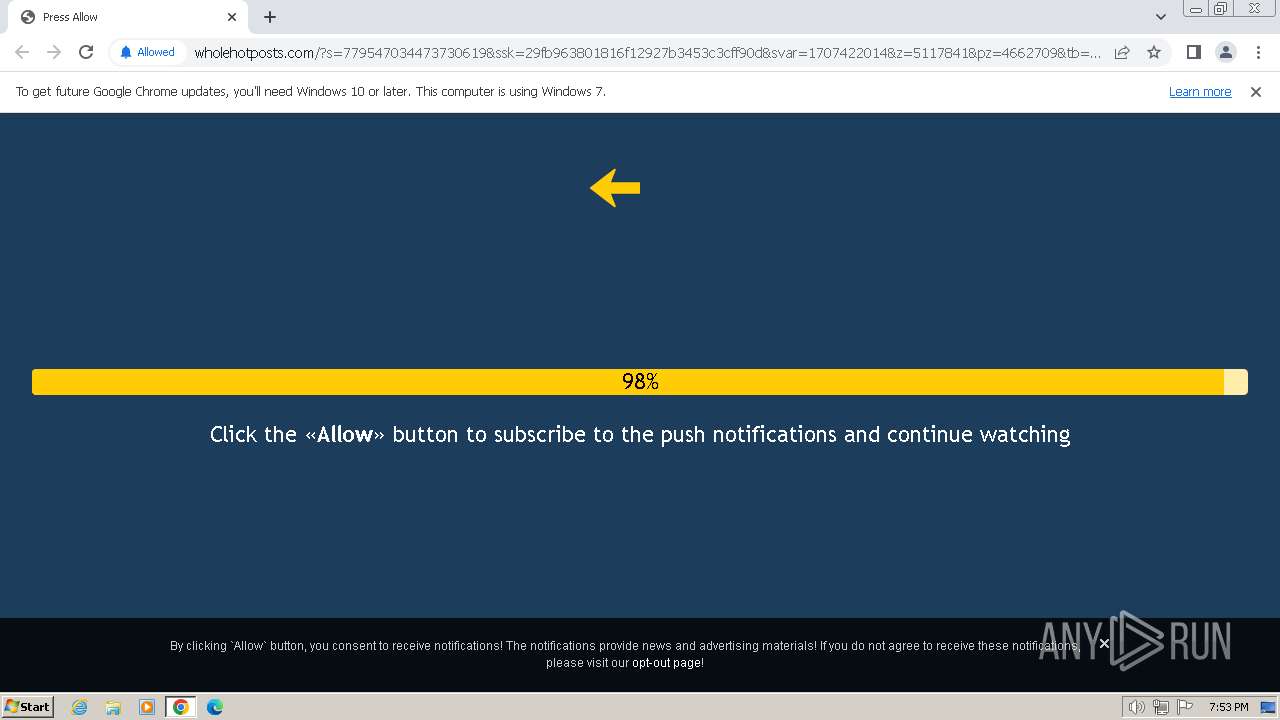 Press Allow
Allowed
wholehotposts.com/?s=779547034473730619&ssk=29fb963801816f12927b3453c3cff90d&svar=1707422014&z=5117841&pz=4662709&tb=...
To get future Google Chrome updates, you'll need Windows 10 or later. This computer is using Windows 7.
Learn more

98%

Click the «Allow» button to subscribe to the push notifications and continue watching

By clicking `Allow` button, you consent to receive notifications! The notifications provide news and advertising materials! If you do not agree to receive these notifications, please visit our opt-out page!
ANY RUN
Start
7:53 PM